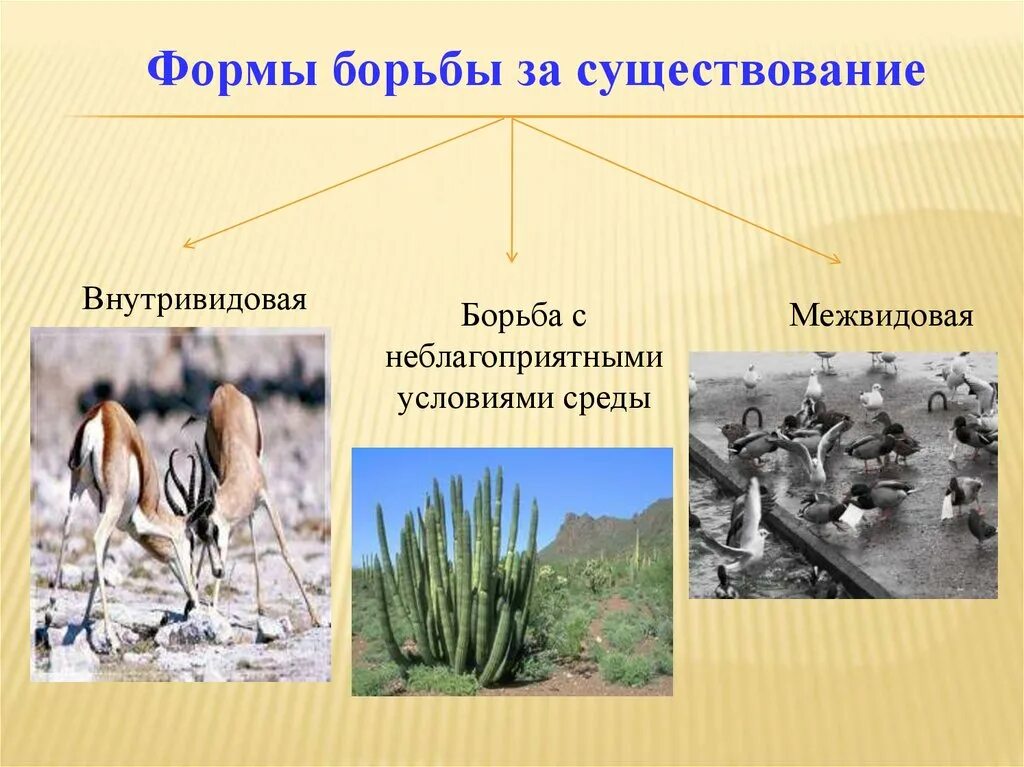 Формы борьбы за существование

Внутривидовая

Борьба с неблагоприятными условиями среды

Межвидовая